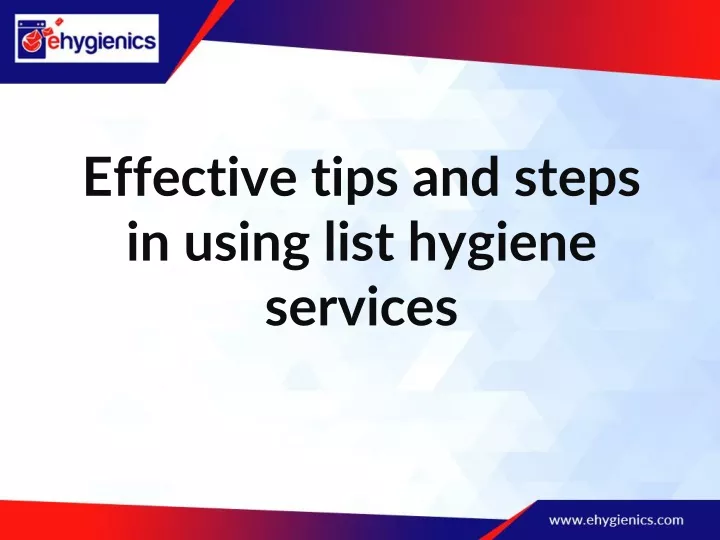 ehygienics

Effective tips and steps in using list hygiene services

www.ehygienics.com